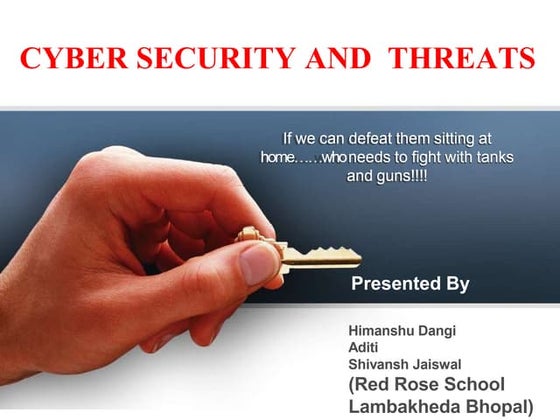 CYBER SECURITY AND THREATS

If we can defeat them sitting at home……whoneeds to fight with tanks and guns!!!!

Presented By

Himanshu Dangi
Aditi
Shivansh Jaiswal
(Red Rose School Lambakheda Bhopal)